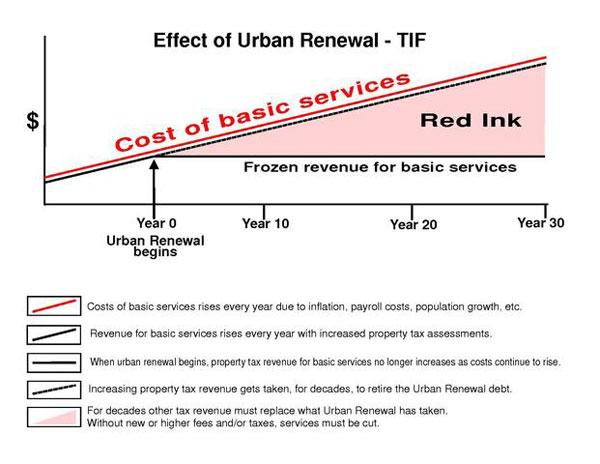 Effect of Urban Renewal - TIF

$

Cost of basic services

Red Ink

Frozen revenue for basic services

Year 0
Urban Renewal begins

Year 10

Year 20

Year 30

Costs of basic services rises every year due to inflation, payroll costs, population growth, etc.

Revenue for basic services rises every year with increased property tax assessments.

When urban renewal begins, property tax revenue for basic services no longer increases as costs continue to rise.

Increasing property tax revenue gets taken, for decades, to retire the Urban Renewal debt.

For decades other tax revenue must replace what Urban Renewal has taken.
Without new or higher fees and/or taxes, services must be cut.